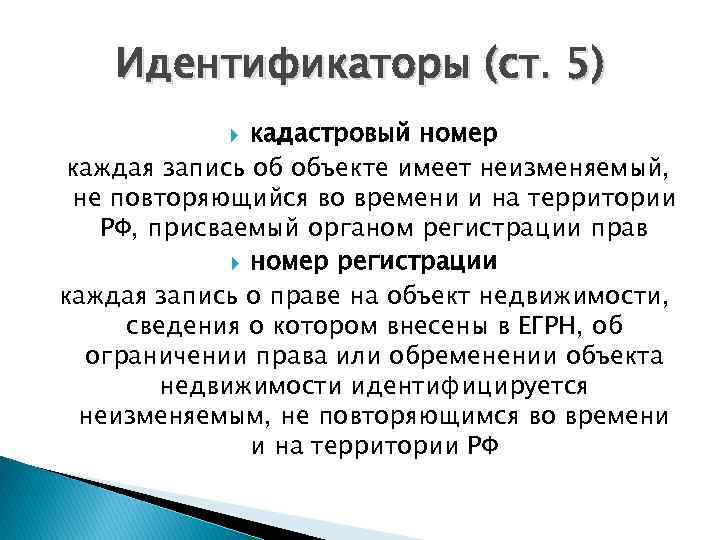 Идентификаторы (ст. 5)

кадастровый номер

каждая запись об объекте имеет неизменяемый, не повторяющийся во времени и на территории РФ, присваемый органом регистрации прав

номер регистрации

каждая запись о праве на объект недвижимости, сведения о котором внесены в ЕГРН, об ограничении права или обременении объекта недвижимости идентифицируется неизменяемым, не повторяющимся во времени и на территории РФ